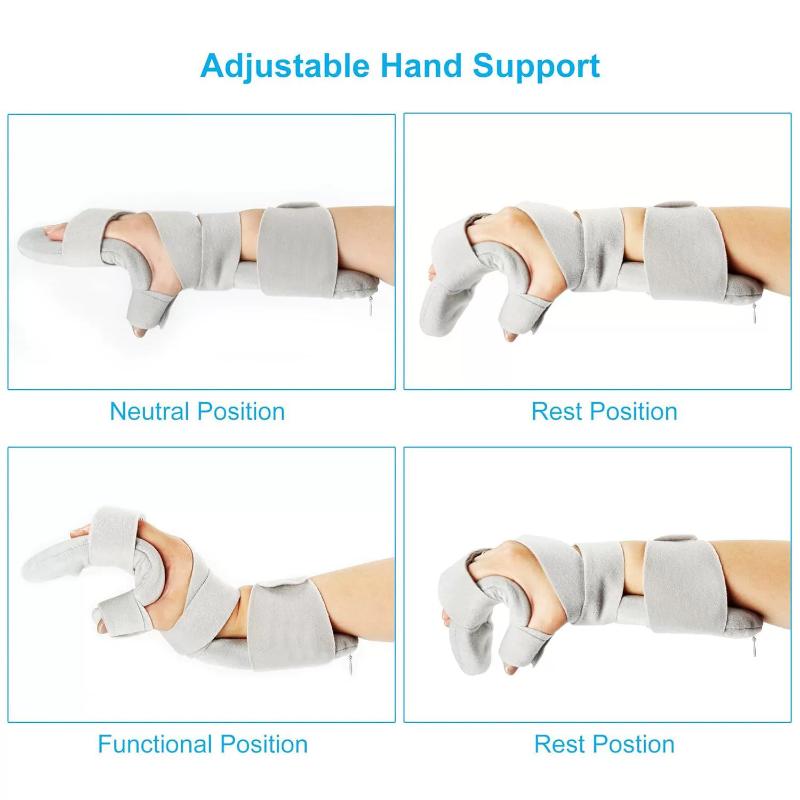 Adjustable Hand Support

Neutral Position

Rest Position

Functional Position

Rest Postion